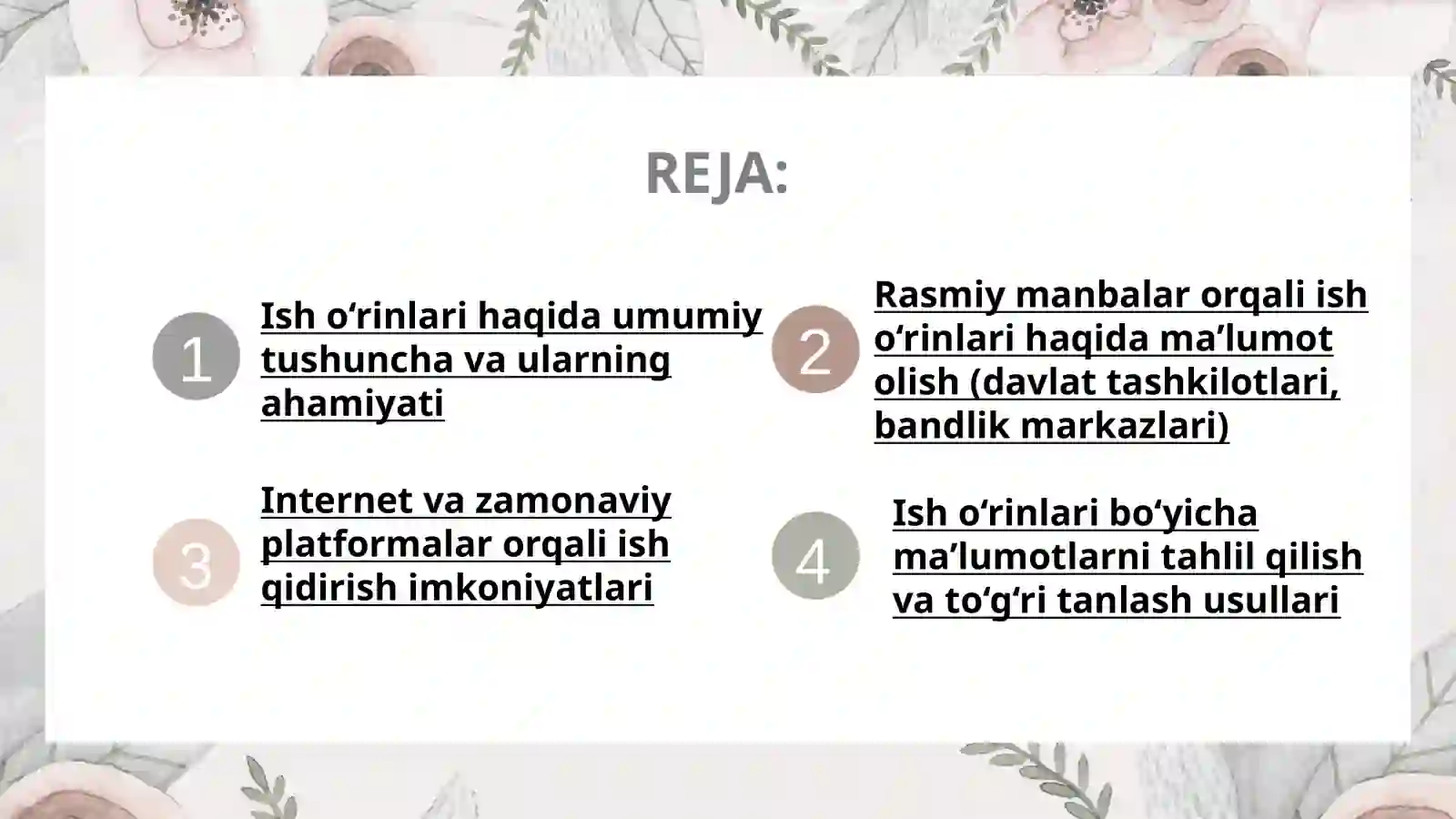 REJA:

1
Ish o‘rinlari haqida umumiy tushuncha va ularning ahamiyati

2
Rasmiy manbalar orqali ish o‘rinlari haqida ma’lumot olish (davlat tashkilotlari, bandlik markazlari)

3
Internet va zamonaviy platformalar orqali ish qidirish imkoniyatlari

4
Ish o‘rinlari bo‘yicha ma’lumotlarni tahlil qilish va to‘g‘ri tanlash usullari